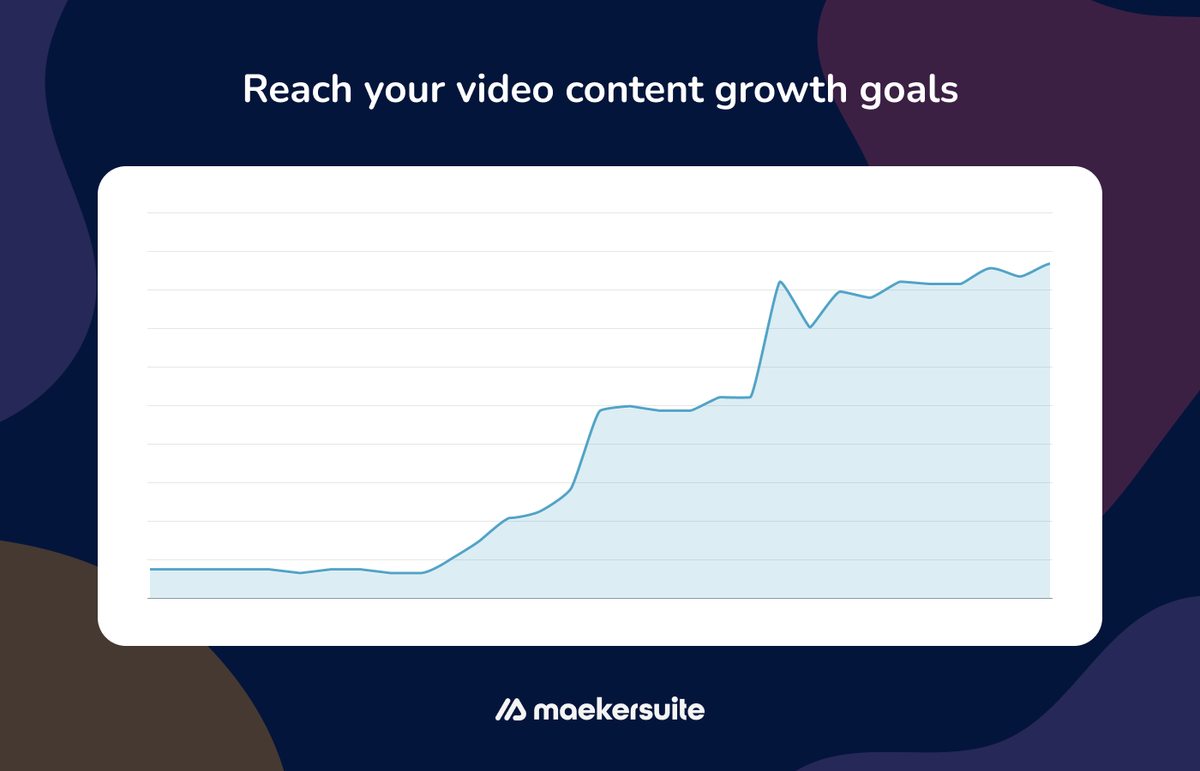 Reach your video content growth goals

maekersuite